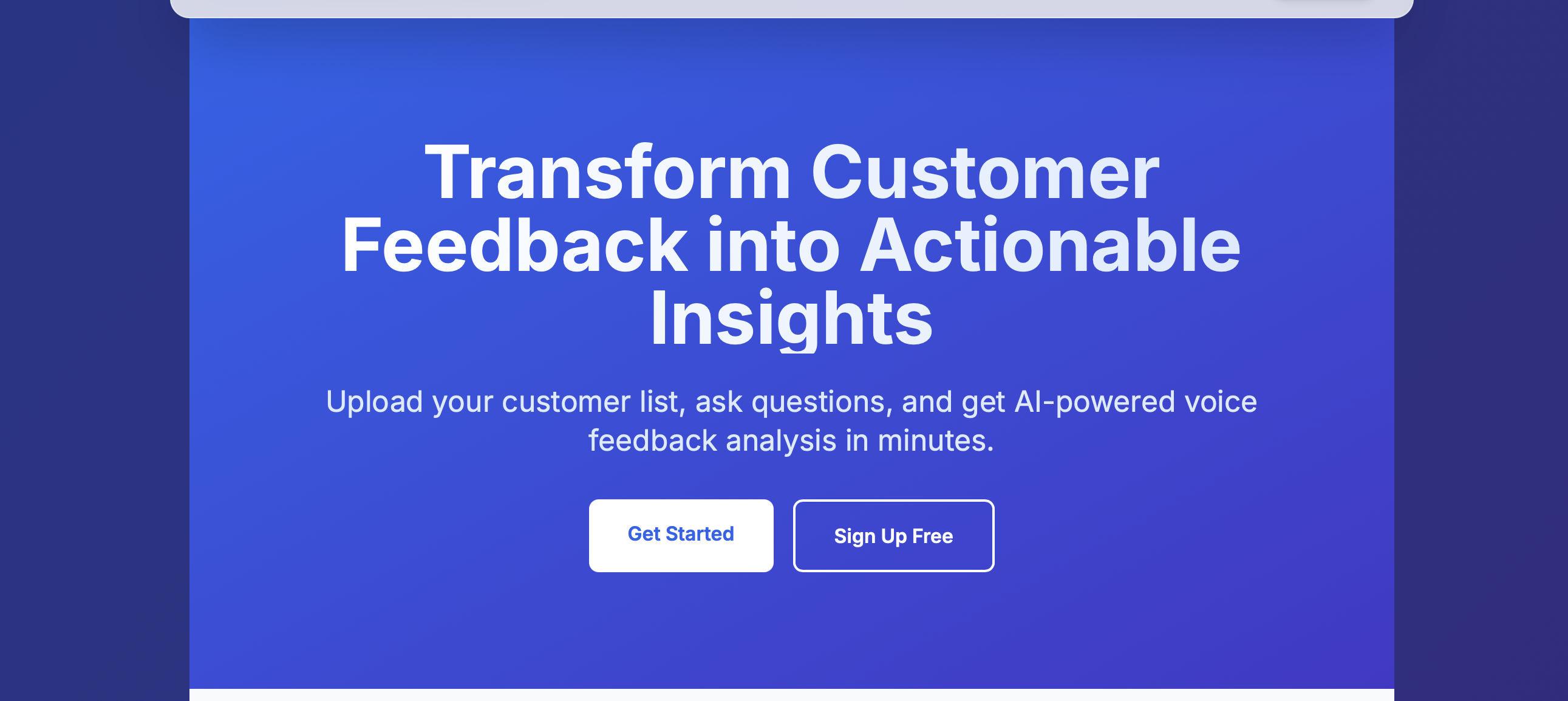 Transform Customer Feedback into Actionable Insights

Upload your customer list, ask questions, and get AI-powered voice feedback analysis in minutes.

Get Started

Sign Up Free